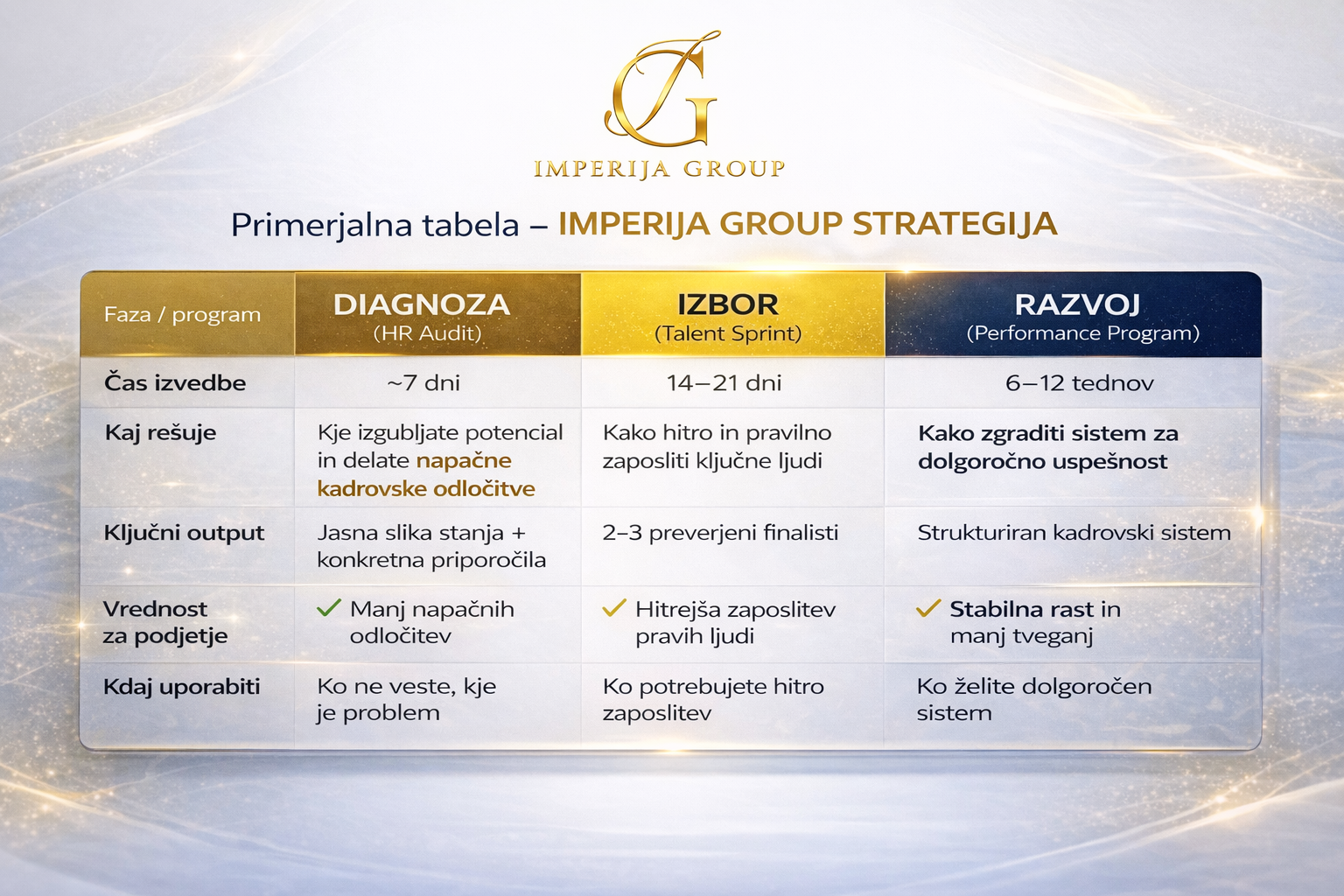 IG

IMPERIJA GROUP

Primerjalna tabela – IMPERIJA GROUP STRATEGIJA

| Faza / program | DIAGNOZA (HR Audit) | IZBOR (Talent Sprint) | RAZVOJ (Performance Program) |
|---|---|---|---|
| Čas izvedbe | ~7 dni | 14–21 dni | 6–12 tednov |
| Kaj rešuje | Kje izgubljate potencial in delate napačne kadrovske odločitve | Kako hitro in pravilno zaposliti ključne ljudi | Kako zgraditi sistem za dolgoročno uspešnost |
| Ključni output | Jasna slika stanja + konkretna priporočila | 2–3 preverjeni finalisti | Strukturiran kadrovski sistem |
| Vrednost za podjetje | ✓ Manj napačnih odločitev | ✓ Hitrejša zaposlitev pravih ljudi | ✓ Stabilna rast in manj tveganj |
| Kdaj uporabiti | Ko ne veste, kje je problem | Ko potrebujete hitro zaposlitev | Ko želite dolgoročen sistem |